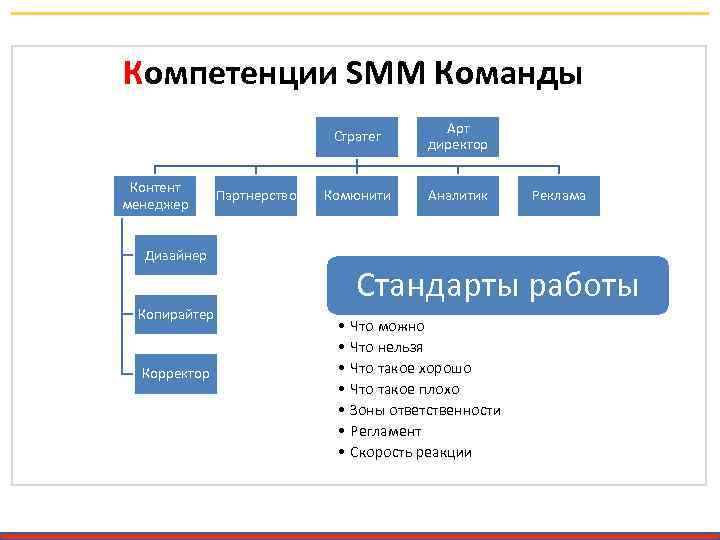 Компетенции SMM Команды

Стратег

Арт директор

Контент менеджер

Партнерство

Комюнити

Аналитик

Реклама

Дизайнер

Копирайтер

Корректор

Стандарты работы

• Что можно
• Что нельзя
• Что такое хорошо
• Что такое плохо
• Зоны ответственности
• Регламент
• Скорость реакции